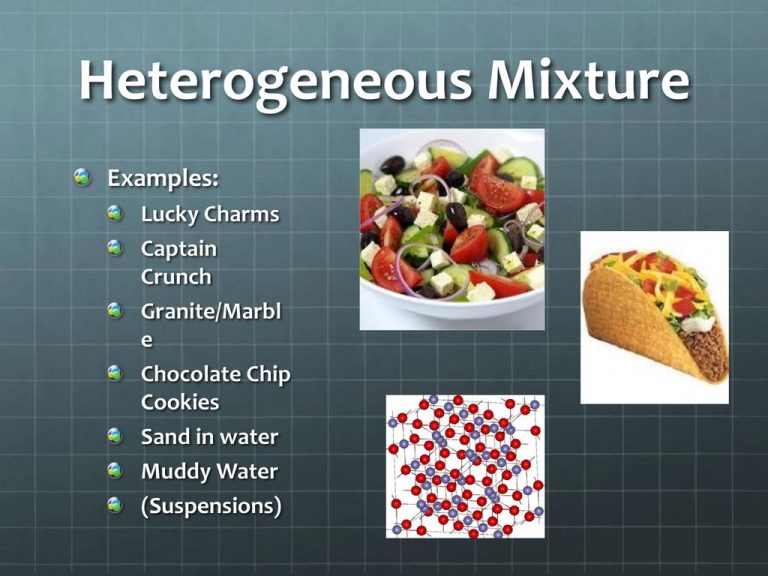 Heterogeneous Mixture

Examples:
Lucky Charms
Captain Crunch
Granite/Marble
Chocolate Chip Cookies
Sand in water
Muddy Water
(Suspensions)